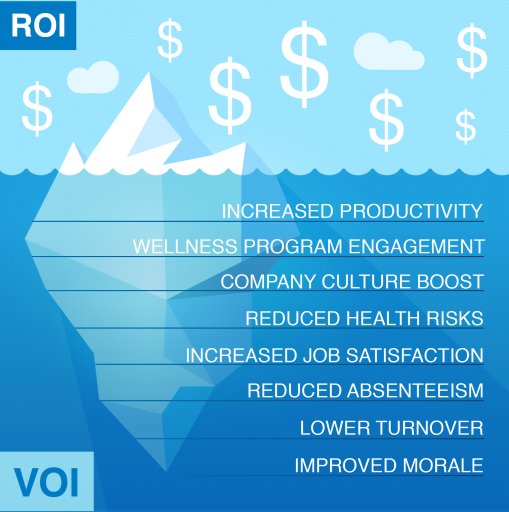 ROI

$ $ $ $ $ $ $

INCREASED PRODUCTIVITY

WELLNESS PROGRAM ENGAGEMENT

COMPANY CULTURE BOOST

REDUCED HEALTH RISKS

INCREASED JOB SATISFACTION

REDUCED ABSENTEEISM

LOWER TURNOVER

IMPROVED MORALE

VOI